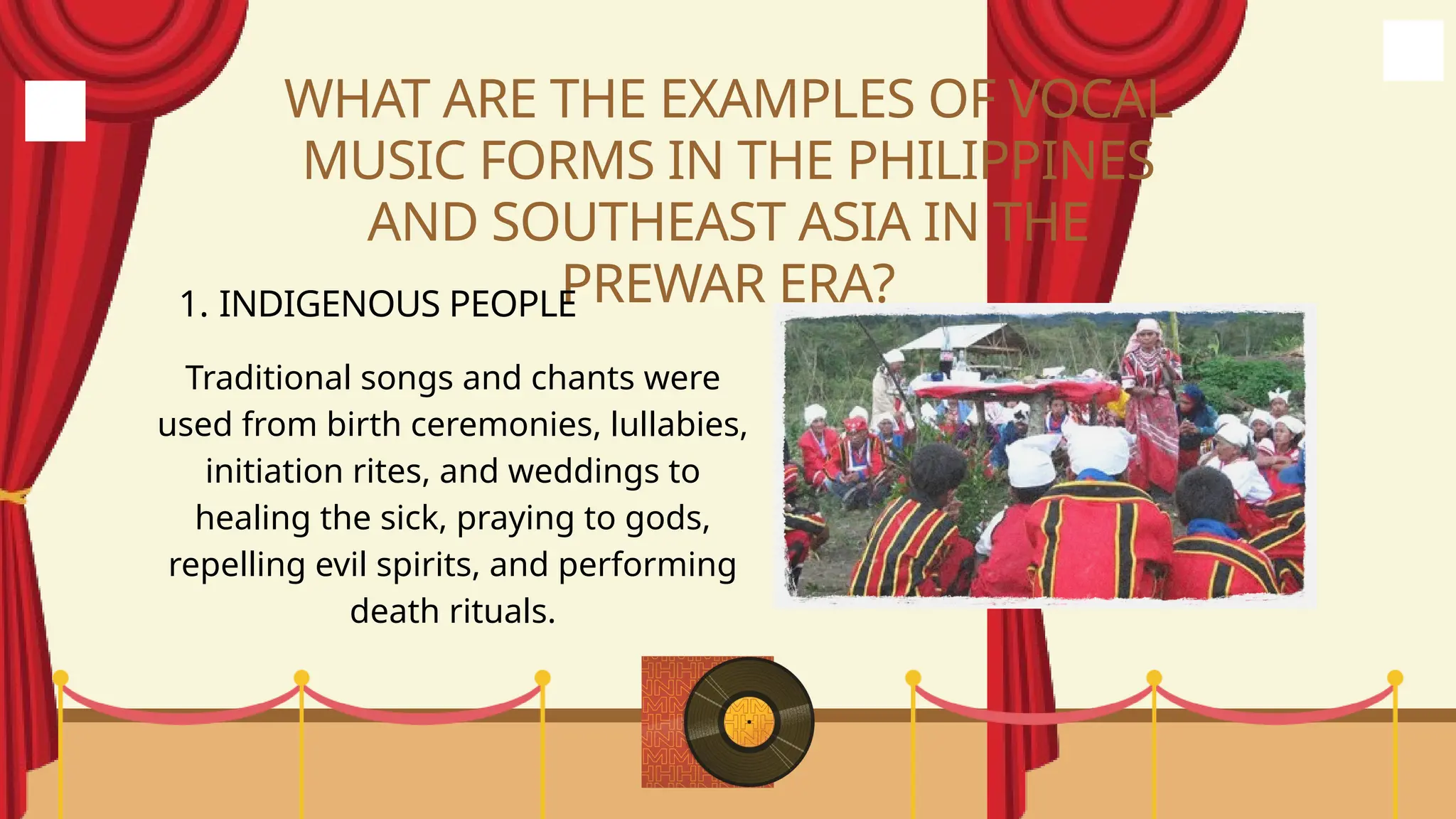 WHAT ARE THE EXAMPLES OF VOCAL MUSIC FORMS IN THE PHILIPPINES AND SOUTHEAST ASIA IN THE PREWAR ERA?

1. INDIGENOUS PEOPLE

Traditional songs and chants were used from birth ceremonies, lullabies, initiation rites, and weddings to healing the sick, praying to gods, repelling evil spirits, and performing death rituals.